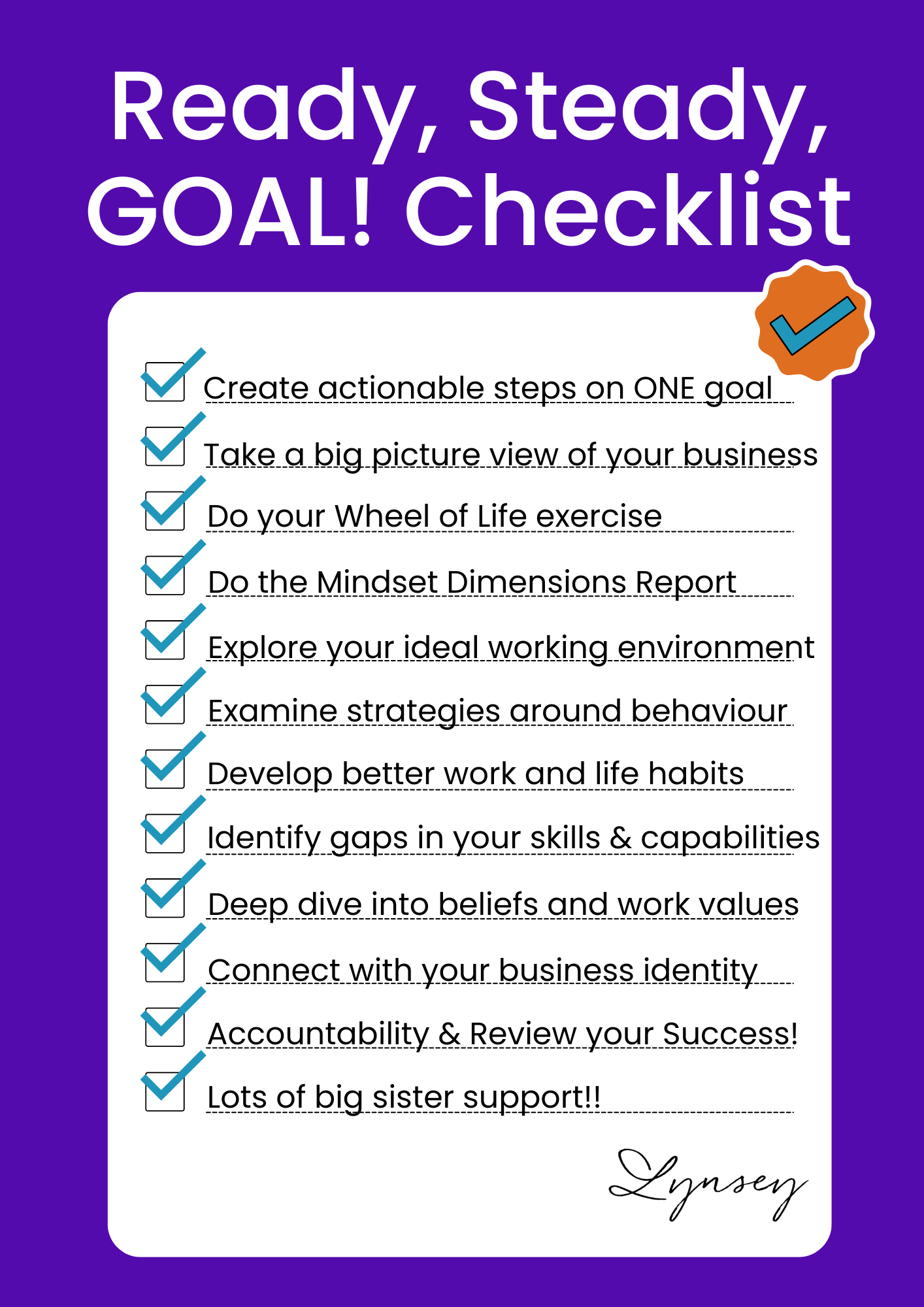 Ready, Steady, GOAL! Checklist

Create actionable steps on ONE goal

Take a big picture view of your business

Do your Wheel of Life exercise

Do the Mindset Dimensions Report

Explore your ideal working environment

Examine strategies around behaviour

Develop better work and life habits

Identify gaps in your skills & capabilities

Deep dive into beliefs and work values

Connect with your business identity

Accountability & Review your Success!

Lots of big sister support!!

Lynsey